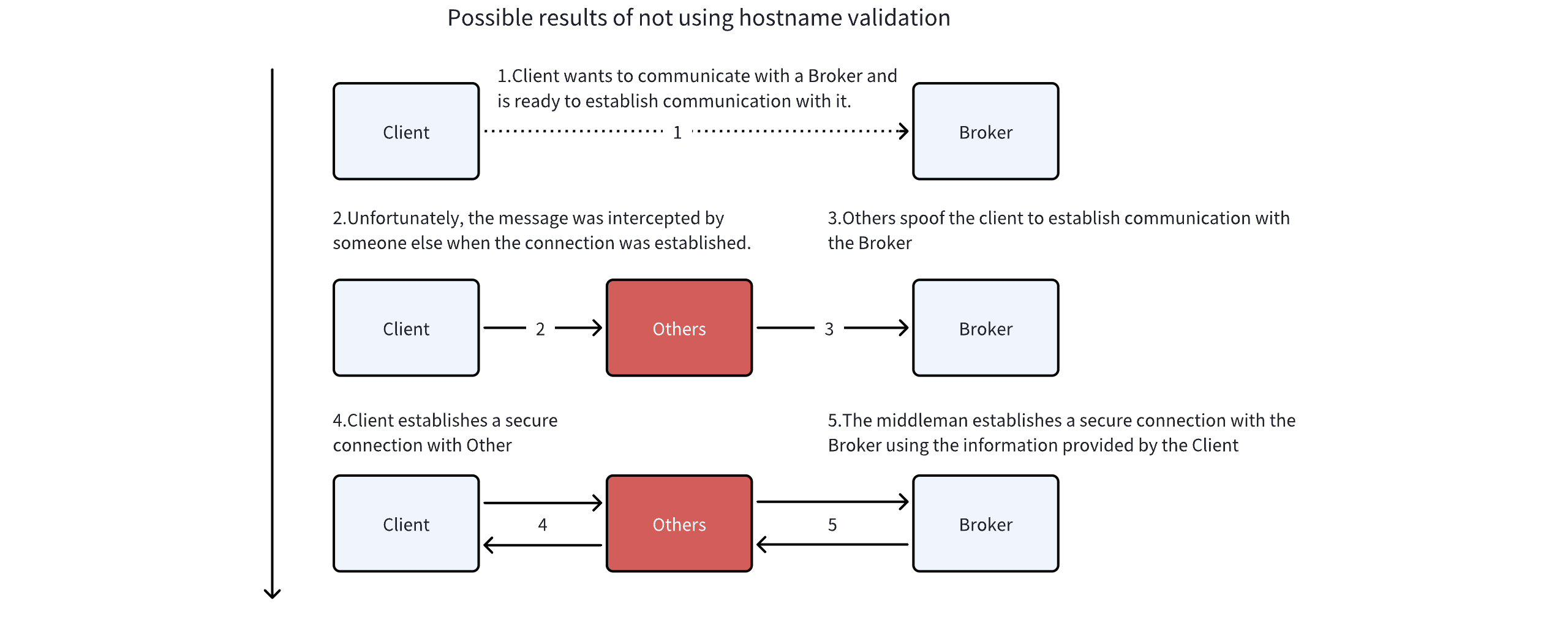 Possible results of not using hostname validation

1.Client wants to communicate with a Broker and is ready to establish communication with it.

Client

1

Broker

2.Unfortunately, the message was intercepted by someone else when the connection was established.

3.Others spoof the client to establish communication with the Broker

Client

2

Others

3

Broker

4.Client establishes a secure connection with Other

5.The middleman establishes a secure connection with the Broker using the information provided by the Client

Client

4

Others

5

Broker